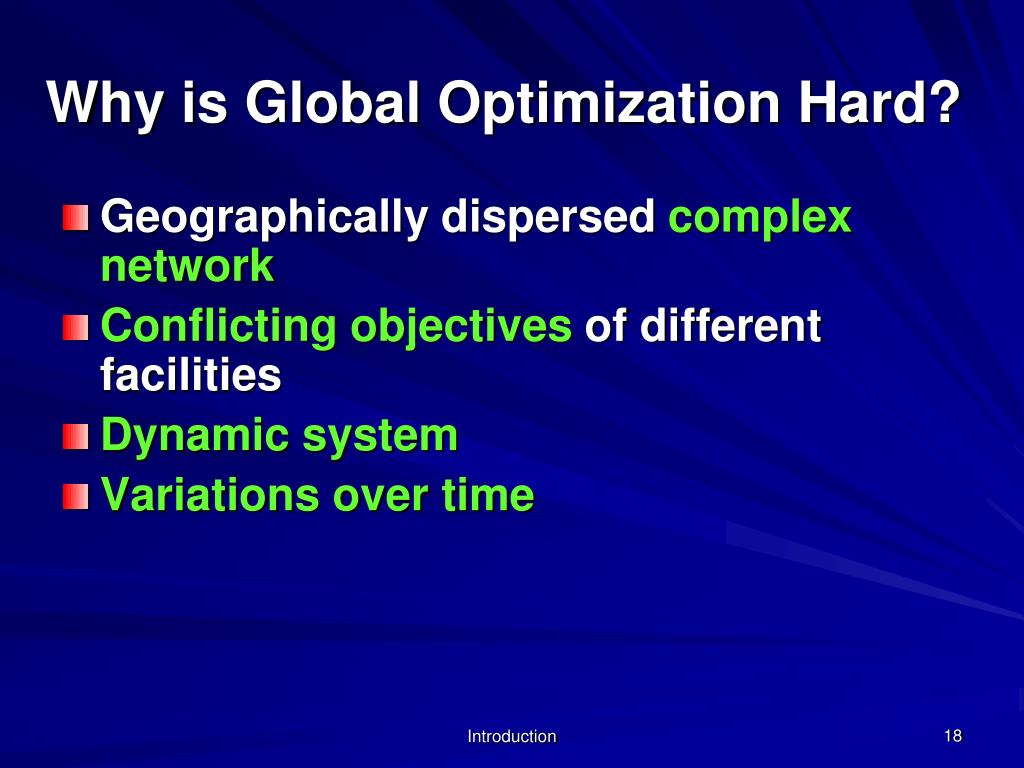 Why is Global Optimization Hard?

Geographically dispersed complex network

Conflicting objectives of different facilities

Dynamic system

Variations over time

Introduction

18